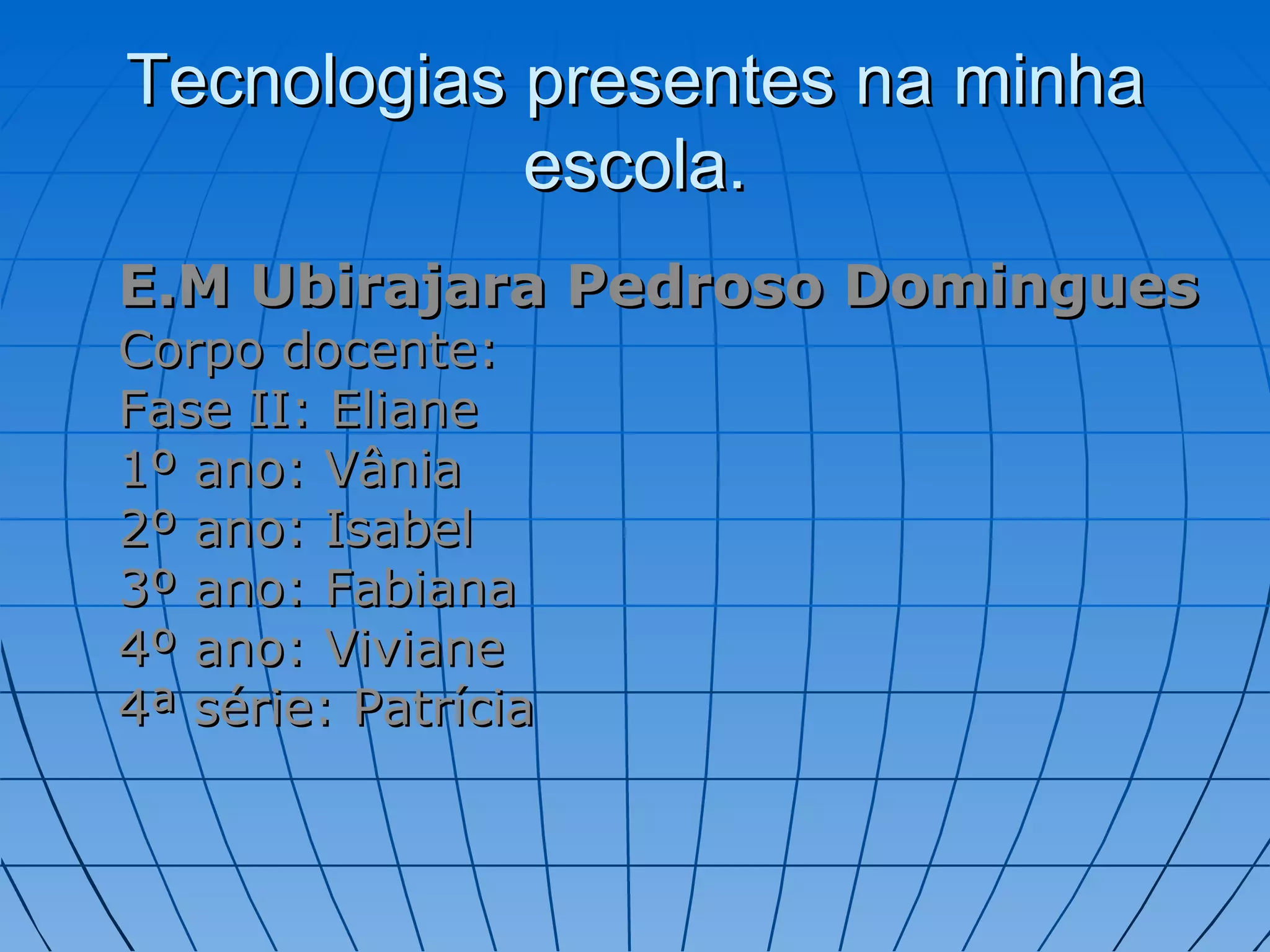 Tecnologias presentes na minha escola.

E.M Ubirajara Pedroso Domingues
Corpo docente:
Fase II: Eliane
1º ano: Vânia
2º ano: Isabel
3º ano: Fabiana
4º ano: Viviane
4ª série: Patrícia